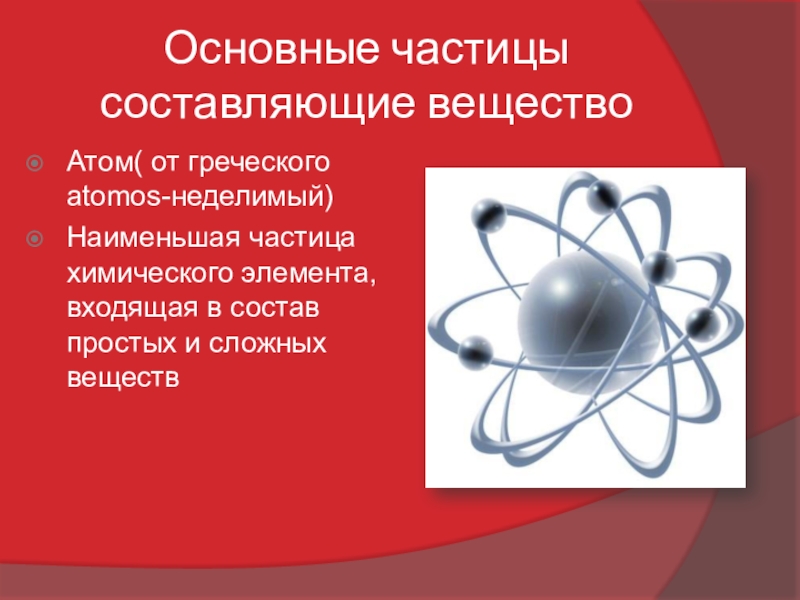 Основные частицы составляющие вещество

Атом( от греческого atomos-неделимый)

Наименьшая частица химического элемента, входящая в состав простых и сложных веществ